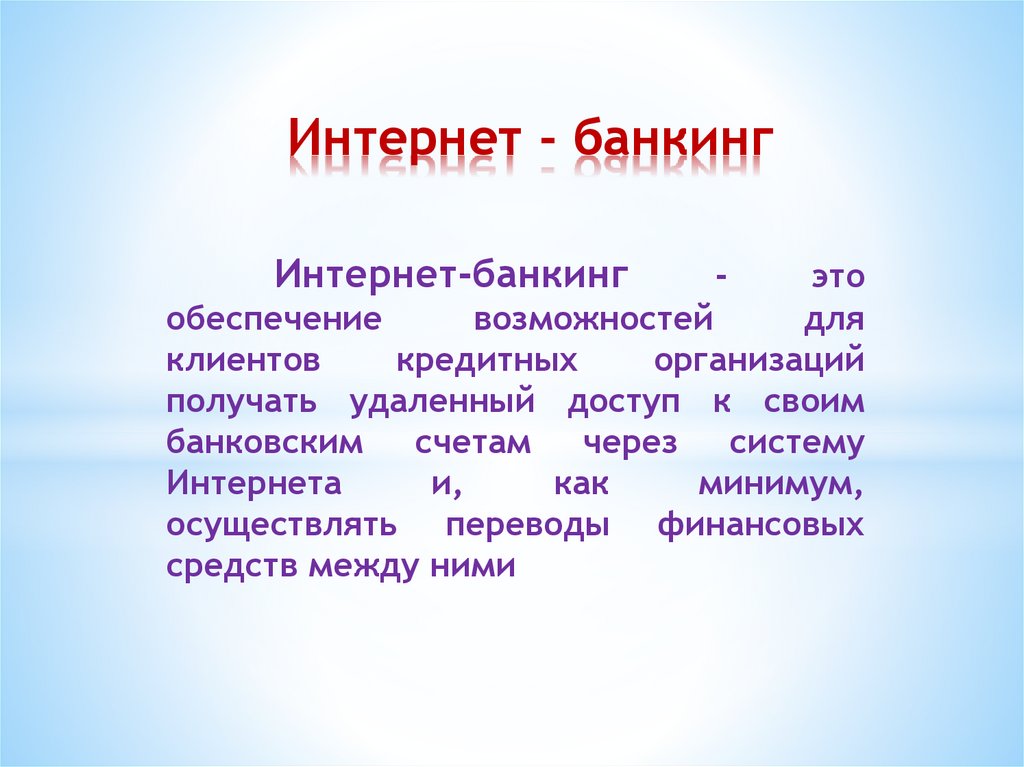 Интернет - банкинг

Интернет-банкинг - это обеспечение возможностей для клиентов кредитных организаций получать удаленный доступ к своим банковским счетам через систему Интернета и, как минимум, осуществлять переводы финансовых средств между ними